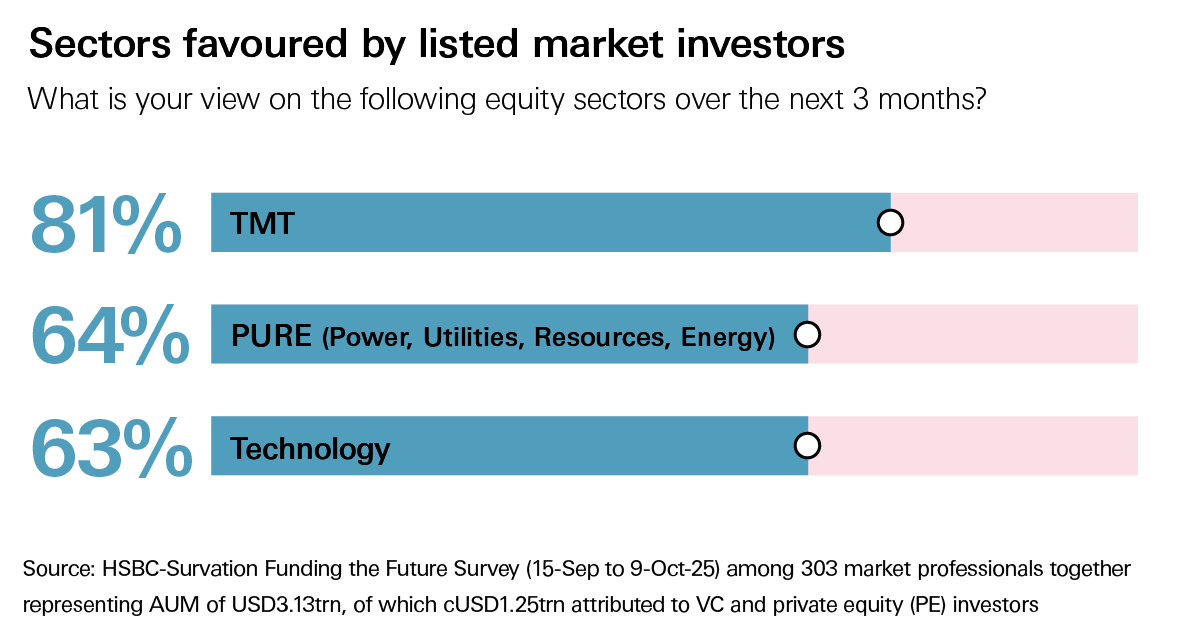 Sectors favoured by listed market investors

What is your view on the following equity sectors over the next 3 months?

81% TMT

64% PURE (Power, Utilities, Resources, Energy)

63% Technology

Source: HSBC-Survation Funding the Future Survey (15-Sep to 9-Oct-25) among 303 market professionals together representing AUM of USD3.13trn, of which cUSD1.25trn attributed to VC and private equity (PE) investors